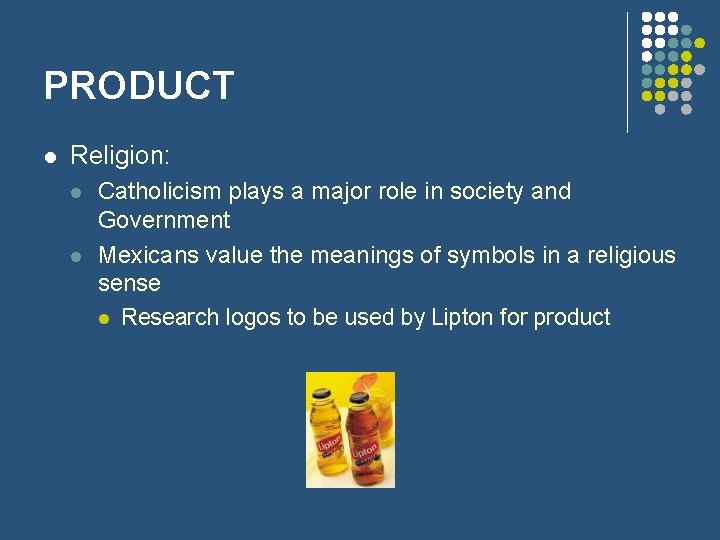 PRODUCT

- Religion:
  - Catholicism plays a major role in society and Government
  - Mexicans value the meanings of symbols in a religious sense
    - Research logos to be used by Lipton for product

Lipton

Lipton